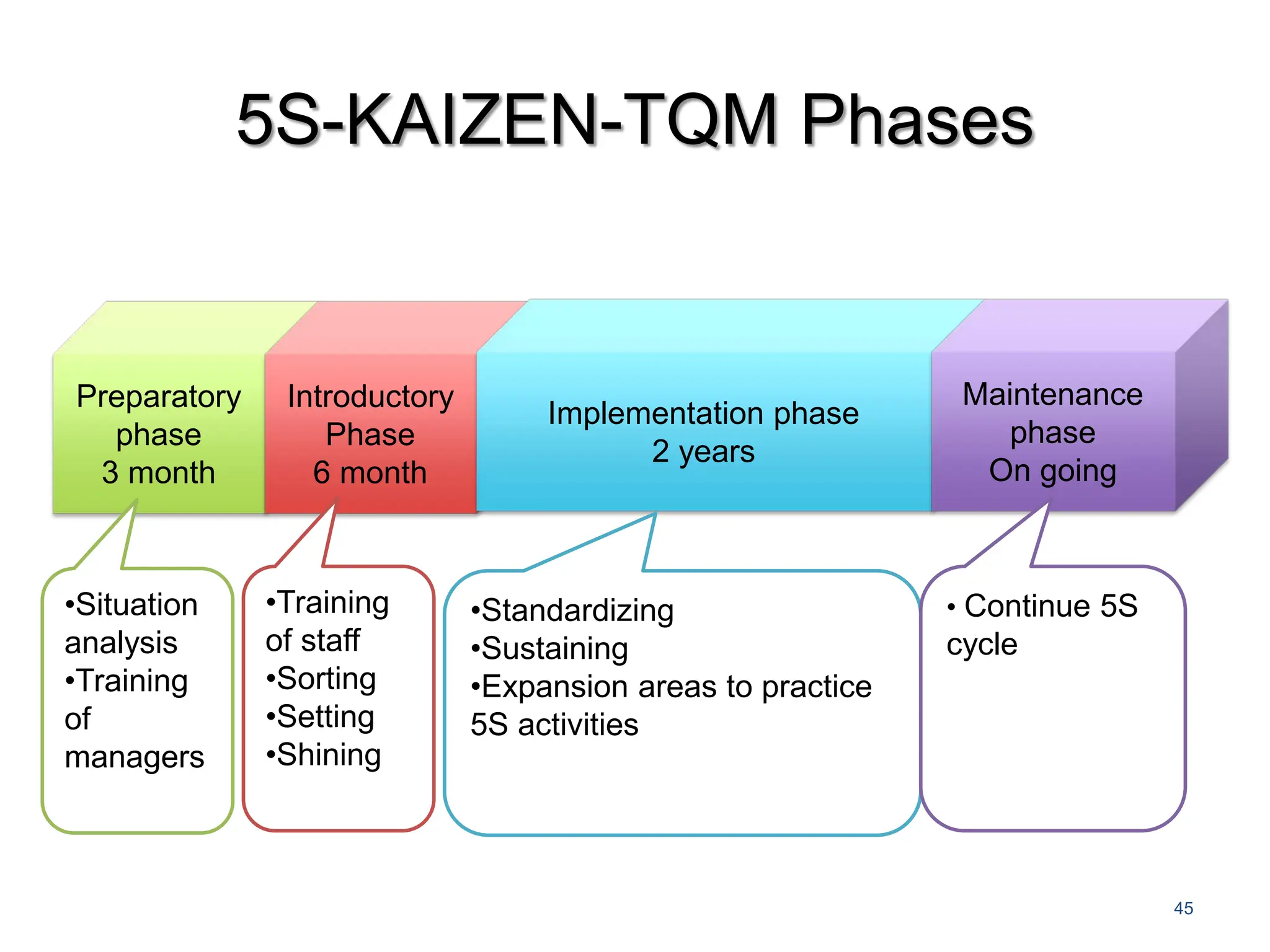 5S-KAIZEN-TQM Phases

Preparatory phase
3 month

Introductory Phase
6 month

Implementation phase
2 years

Maintenance phase
On going

•Situation analysis
•Training of managers

•Training of staff
•Sorting
•Setting
•Shining

•Standardizing
•Sustaining
•Expansion areas to practice 5S activities

• Continue 5S cycle

45